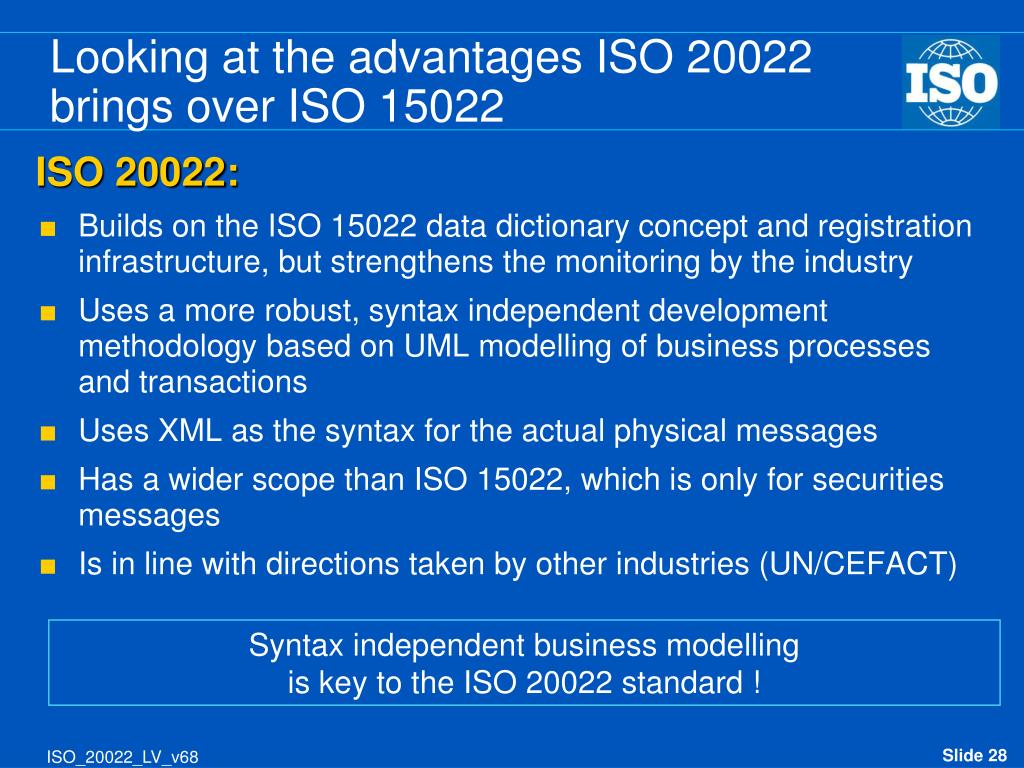 Looking at the advantages ISO 20022 brings over ISO 15022

ISO

ISO 20022:

■ Builds on the ISO 15022 data dictionary concept and registration infrastructure, but strengthens the monitoring by the industry

■ Uses a more robust, syntax independent development methodology based on UML modelling of business processes and transactions

■ Uses XML as the syntax for the actual physical messages

■ Has a wider scope than ISO 15022, which is only for securities messages

■ Is in line with directions taken by other industries (UN/CEFACT)

Syntax independent business modelling
is key to the ISO 20022 standard !

ISO_20022_LV_v68

Slide 28